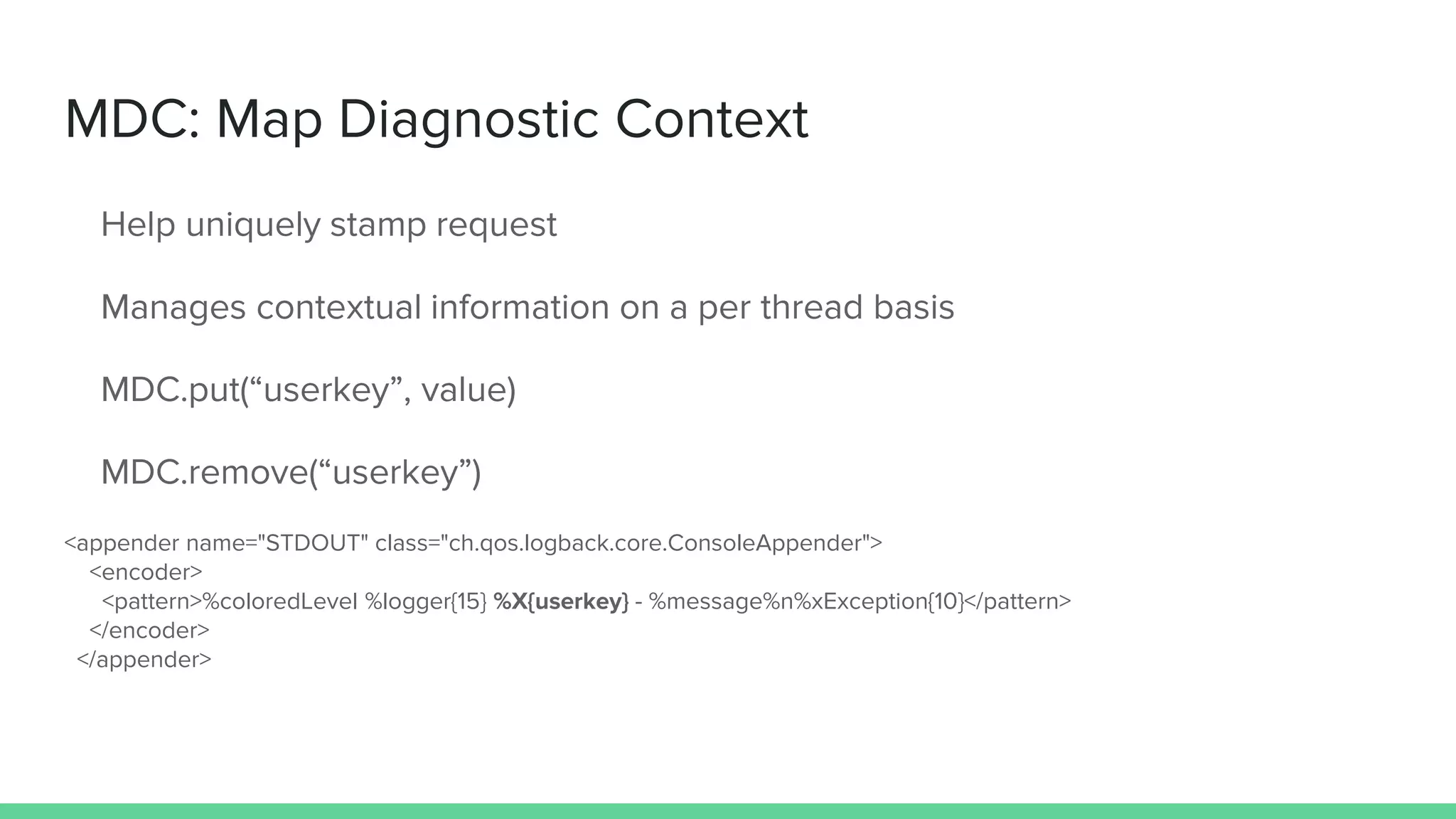 MDC: Map Diagnostic Context

Help uniquely stamp request

Manages contextual information on a per thread basis

MDC.put(“userkey”, value)

MDC.remove(“userkey”)

<appender name="STDOUT" class="ch.qos.logback.core.ConsoleAppender">
<encoder>
<pattern>%coloredLevel %logger{15} %X{userkey} - %message%n%xException{10}</pattern>
</encoder>
</appender>